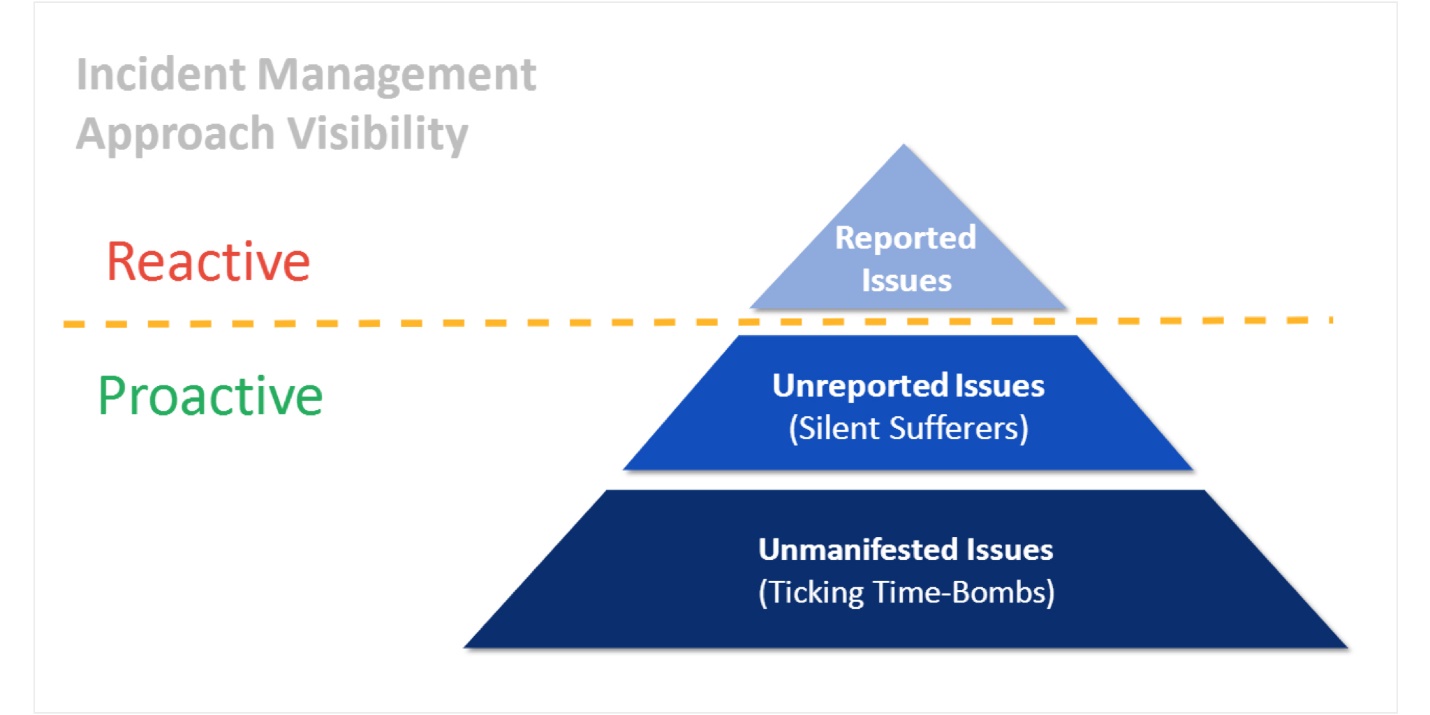 Incident Management Approach Visibility

Reactive

Reported Issues

Proactive

Unreported Issues
(Silent Sufferers)

Unmanifested Issues
(Ticking Time-Bombs)